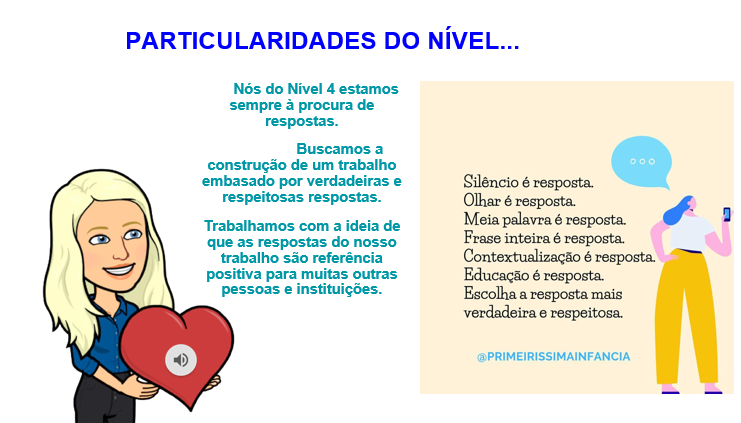 PARTICULARIDADES DO NÍVEL...

Nós do Nível 4 estamos sempre à procura de respostas.

Buscamos a construção de um trabalho embasado por verdadeiras e respeitosas respostas.

Trabalhamos com a ideia de que as respostas do nosso trabalho são referência positiva para muitas outras pessoas e instituições.

...

Silêncio é resposta.
Olhar é resposta.
Meia palavra é resposta.
Frase inteira é resposta.
Contextualização é resposta.
Educação é resposta.
Escolha a resposta mais verdadeira e respeitosa.

@PRIMEIRISSIMAINFANCIA